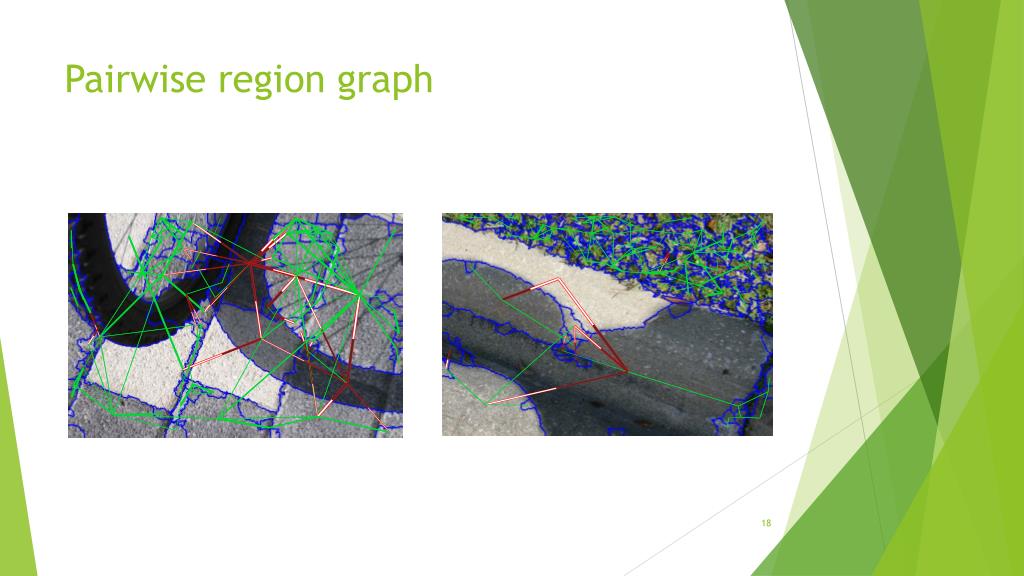 Pairwise region graph

18